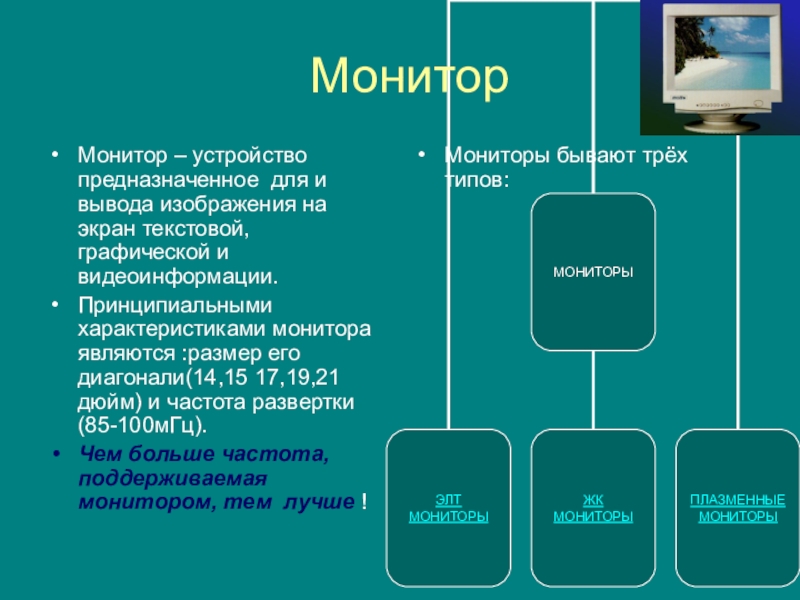 Монитор

• Монитор – устройство предназначенное для и вывода изображения на экран текстовой, графической и видеоинформации.
• Принципиальными характеристиками монитора являются :размер его диагонали(14,15 17,19,21 дюйм) и частота развертки (85-100мГц).
• Чем больше частота, поддерживаемая монитором, тем лучше !

• Мониторы бывают трёх типов:

МОНИТОРЫ

ЭЛТ МОНИТОРЫ

ЖК МОНИТОРЫ

ПЛАЗМЕННЫЕ МОНИТОРЫ